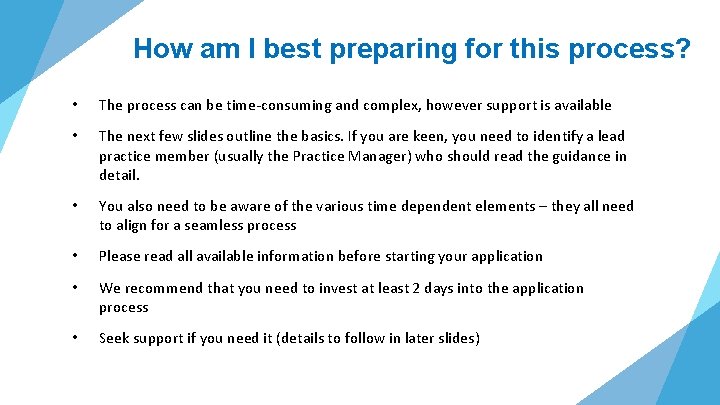 How am I best preparing for this process?

• The process can be time-consuming and complex, however support is available

• The next few slides outline the basics. If you are keen, you need to identify a lead practice member (usually the Practice Manager) who should read the guidance in detail.

• You also need to be aware of the various time dependent elements – they all need to align for a seamless process

• Please read all available information before starting your application

• We recommend that you need to invest at least 2 days into the application process

• Seek support if you need it (details to follow in later slides)